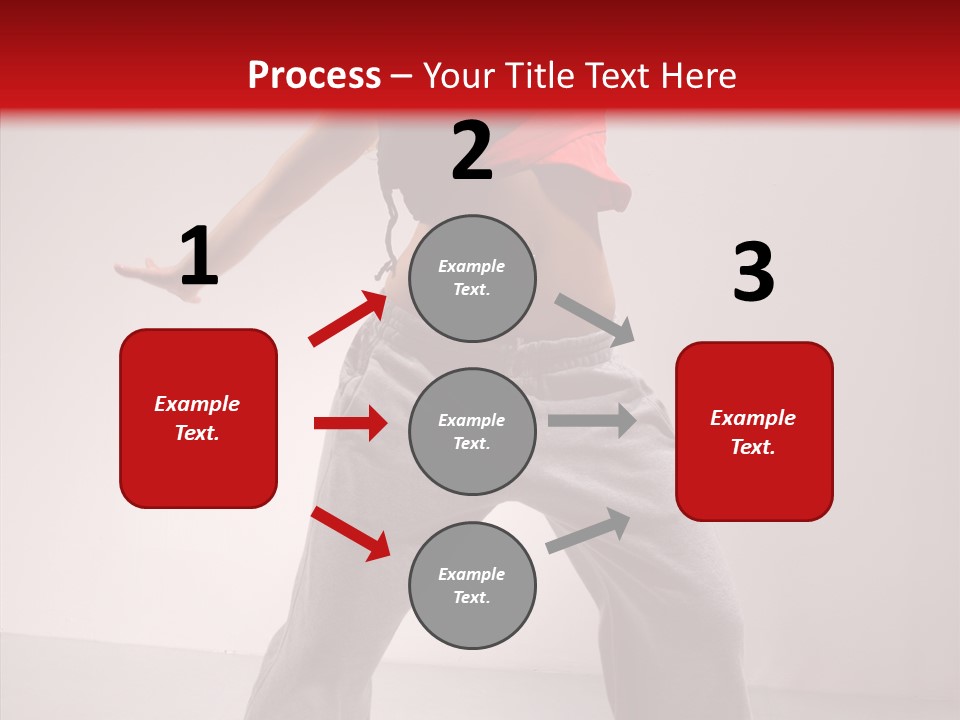 Process – Your Title Text Here

1

Example Text.

2

Example Text.

Example Text.

Example Text.

3

Example Text.